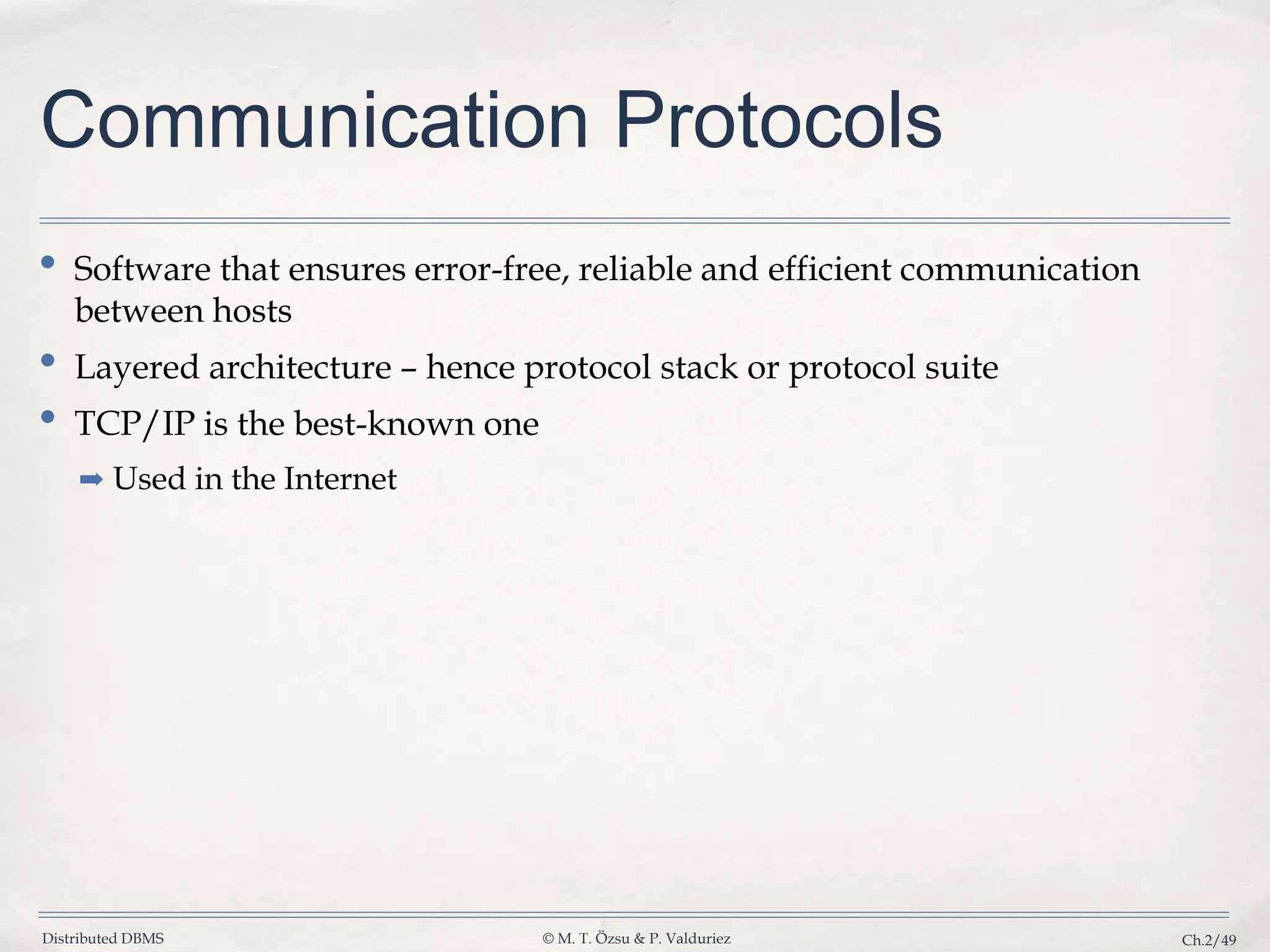 Communication Protocols

• Software that ensures error-free, reliable and efficient communication between hosts

• Layered architecture – hence protocol stack or protocol suite

• TCP/IP is the best-known one

➡ Used in the Internet

Distributed DBMS

© M. T. Özsu & P. Valduriez

Ch.2/49